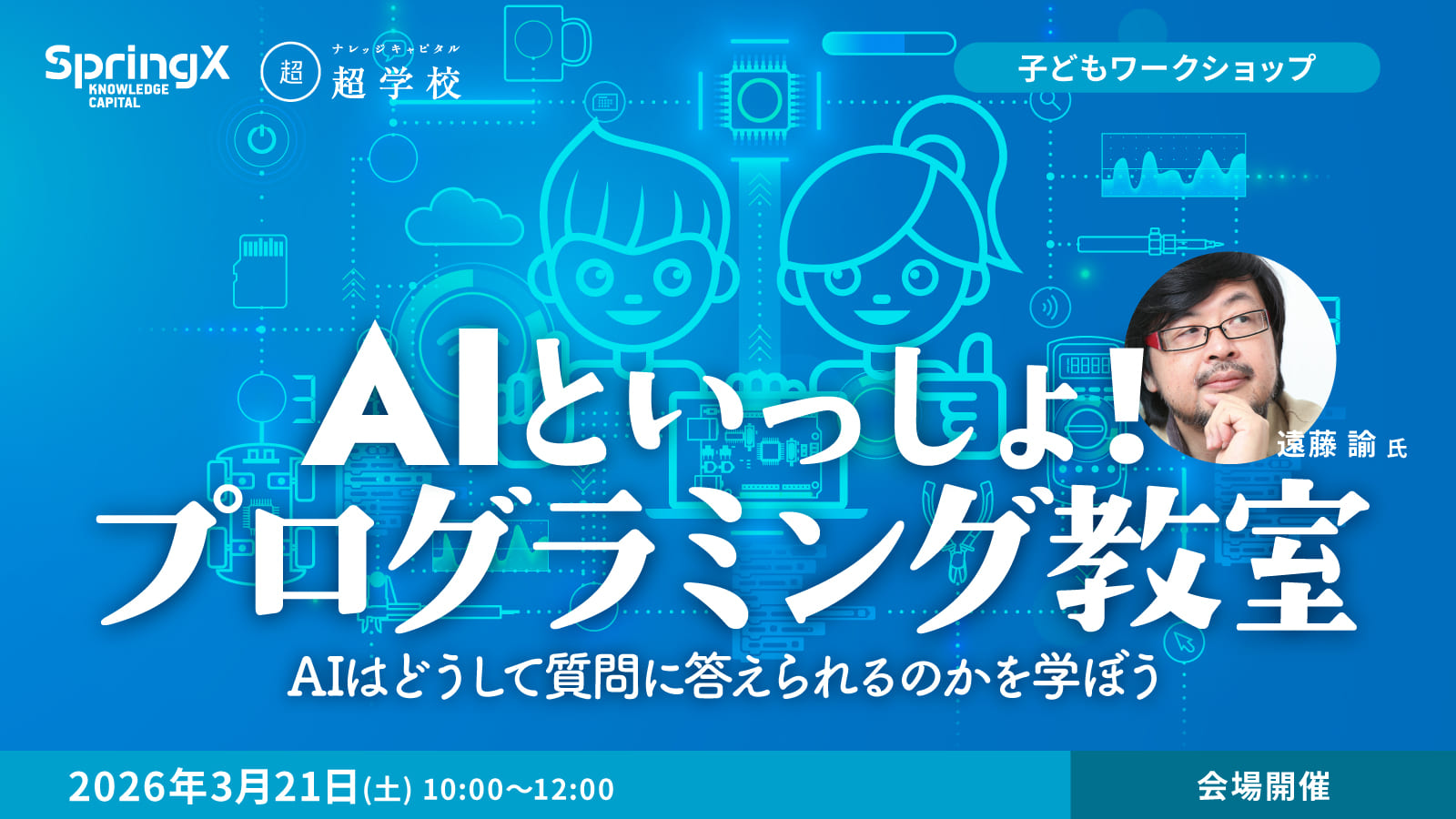 SpringX KNOWLEDGE CAPITAL

超 ナレッジキャピタル 超学校

子どもワークショップ

AIといっしょ!
プログラミング教室

遠藤 諭 氏

AIはどうして質問に答えられるのかを学ぼう

2026年3月21日(土) 10:00〜12:00

会場開催